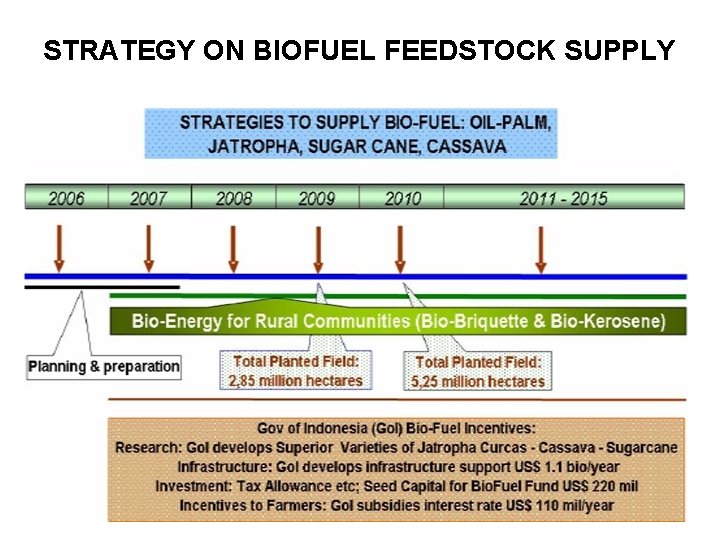 STRATEGY ON BIOFUEL FEEDSTOCK SUPPLY

STRATEGIES TO SUPPLY BIO-FUEL: OIL-PALM, JATROPHA, SUGAR CANE, CASSAVA

| 2006 | 2007 | 2008 | 2009 | 2010 | 2011 - 2015 |
|---|---|---|---|---|---|

Bio-Energy for Rural Communities (Bio-Briquette & Bio-Kerosene)

Planning & preparation

Total Planted Field: 2,85 million hectares

Total Planted Field: 5,25 million hectares

Gov of Indonesia (GoI) Bio-Fuel Incentives:
Research: GoI develops Superior Varieties of Jatropha Curcas - Cassava - Sugarcane
Infrastructure: GoI develops infrastructure support US$ 1.1 bio/year
Investment: Tax Allowance etc; Seed Capital for BioFuel Fund US$ 220 mil
Incentives to Farmers: GoI subsidies interest rate US$ 110 mil/year